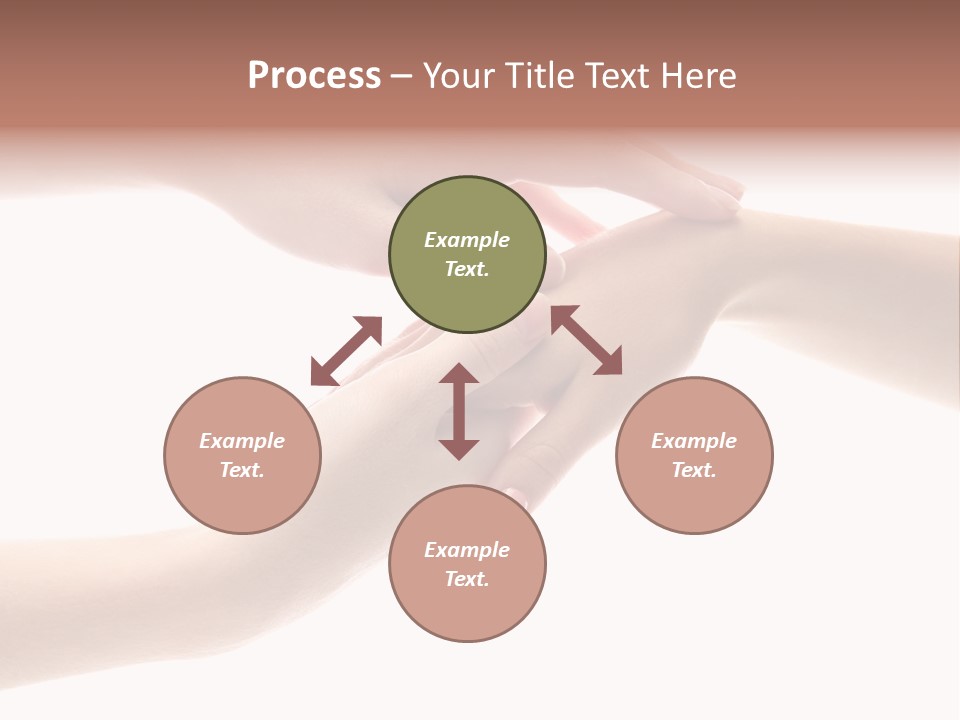 Process – Your Title Text Here

Example Text.

Example Text.

Example Text.

Example Text.